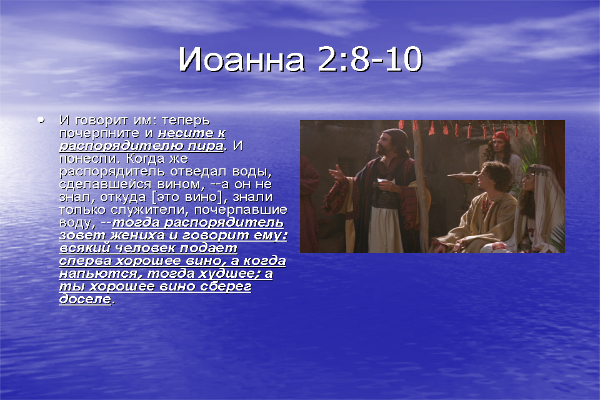 Иоанна 2:8-10

• И говорит им: теперь почерпните и несите к распорядителю пира. И понесли. Когда же распорядитель отведал воды, сделавшейся вином, --а он не знал, откуда [это вино], знали только служители, почерпавшие воду, --тогда распорядитель зовет жениха и говорит ему: всякий человек подает сперва хорошее вино, а когда напьются, тогда худшее; а ты хорошее вино сберег доселе.